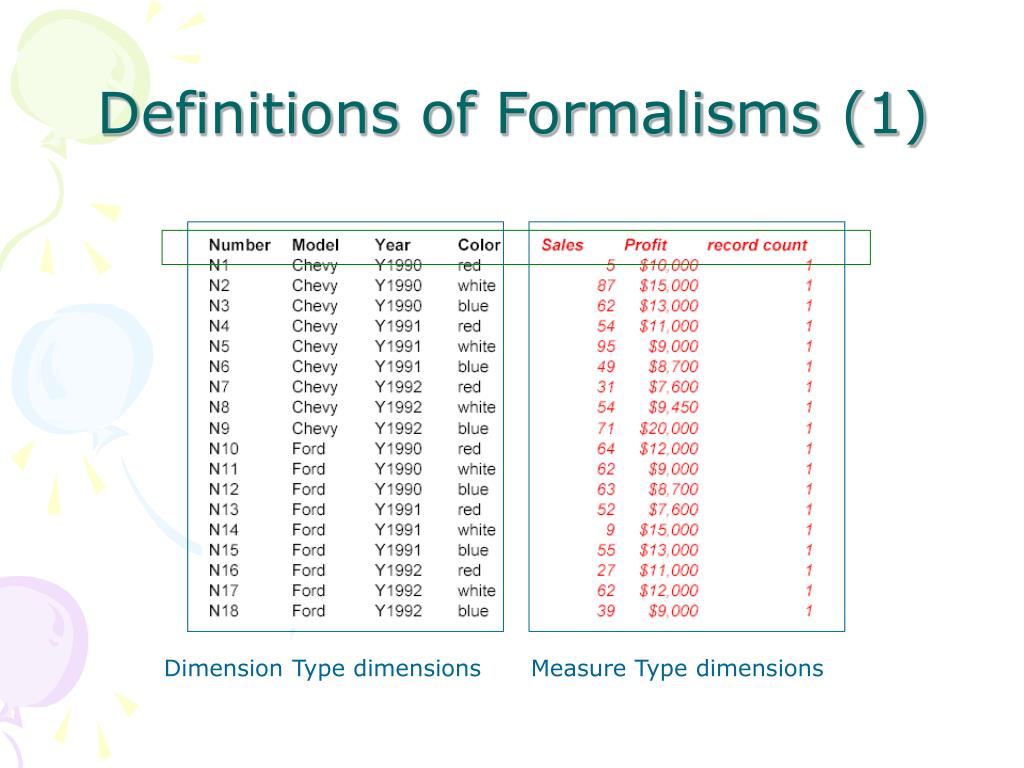 Definitions of Formalisms (1)

| Number | Model | Year | Color | Sales | Profit | record count |
|---|---|---|---|---|---|---|
| N1 | Chevy | Y1990 | red | 5 | \$10,000 | 1 |
| N2 | Chevy | Y1990 | white | 87 | \$15,000 | 1 |
| N3 | Chevy | Y1990 | blue | 62 | \$13,000 | 1 |
| N4 | Chevy | Y1991 | red | 54 | \$11,000 | 1 |
| N5 | Chevy | Y1991 | white | 95 | \$9,000 | 1 |
| N6 | Chevy | Y1991 | blue | 49 | \$8,700 | 1 |
| N7 | Chevy | Y1992 | red | 31 | \$7,600 | 1 |
| N8 | Chevy | Y1992 | white | 54 | \$9,450 | 1 |
| N9 | Chevy | Y1992 | blue | 71 | \$20,000 | 1 |
| N10 | Ford | Y1990 | red | 64 | \$12,000 | 1 |
| N11 | Ford | Y1990 | white | 62 | \$9,000 | 1 |
| N12 | Ford | Y1990 | blue | 63 | \$8,700 | 1 |
| N13 | Ford | Y1991 | red | 52 | \$7,600 | 1 |
| N14 | Ford | Y1991 | white | 9 | \$15,000 | 1 |
| N15 | Ford | Y1991 | blue | 55 | \$13,000 | 1 |
| N16 | Ford | Y1992 | red | 27 | \$11,000 | 1 |
| N17 | Ford | Y1992 | white | 62 | \$12,000 | 1 |
| N18 | Ford | Y1992 | blue | 39 | \$9,000 | 1 |

Dimension Type dimensions

Measure Type dimensions